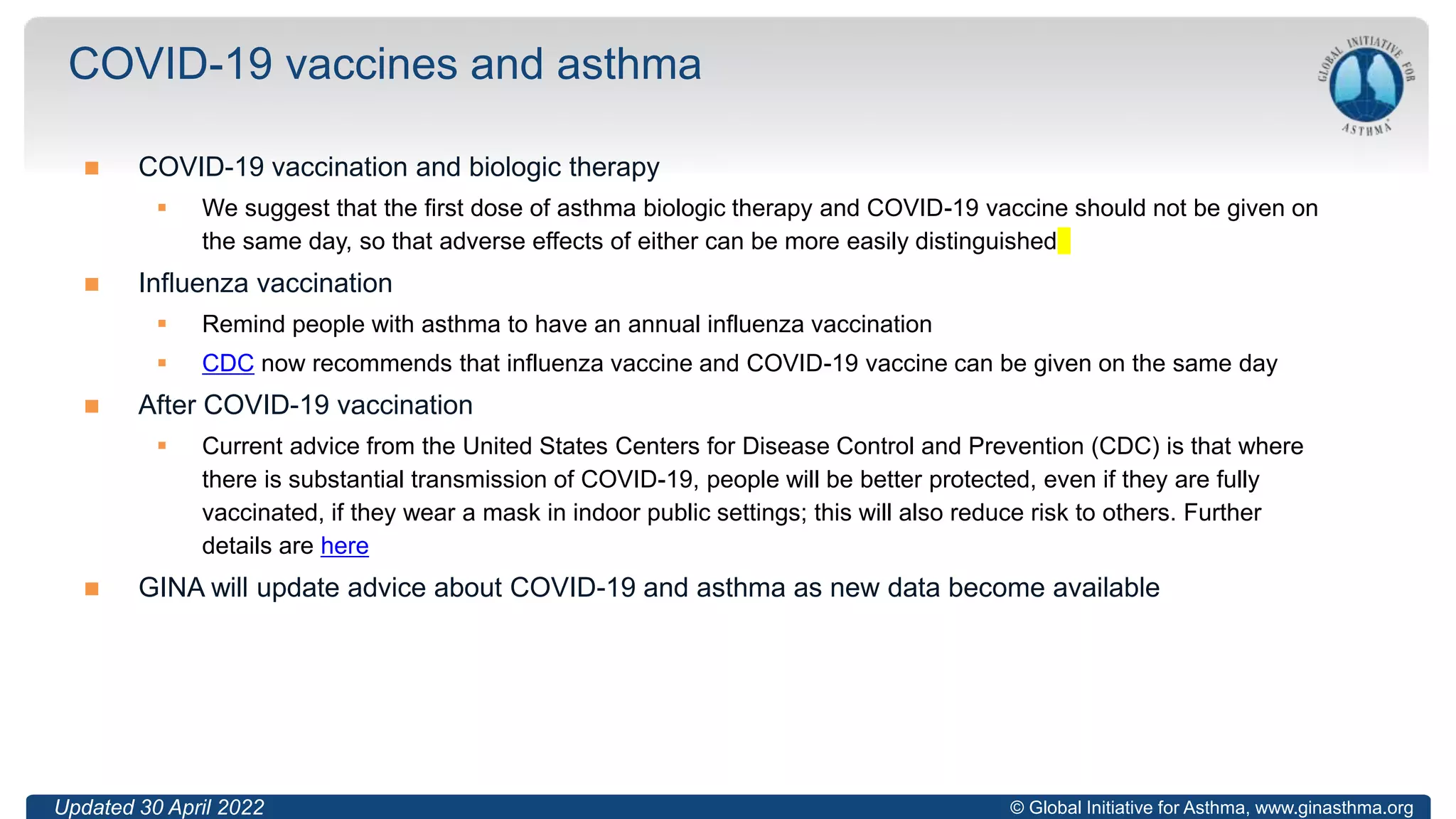 COVID-19 vaccines and asthma

GLOBAL INITIATIVE FOR ASTHMA

COVID-19 vaccination and biologic therapy

We suggest that the first dose of asthma biologic therapy and COVID-19 vaccine should not be given on the same day, so that adverse effects of either can be more easily distinguished

Influenza vaccination

Remind people with asthma to have an annual influenza vaccination

CDC now recommends that influenza vaccine and COVID-19 vaccine can be given on the same day

After COVID-19 vaccination

Current advice from the United States Centers for Disease Control and Prevention (CDC) is that where there is substantial transmission of COVID-19, people will be better protected, even if they are fully vaccinated, if they wear a mask in indoor public settings; this will also reduce risk to others. Further details are here

GINA will update advice about COVID-19 and asthma as new data become available

Updated 30 April 2022

© Global Initiative for Asthma, www.ginasthma.org